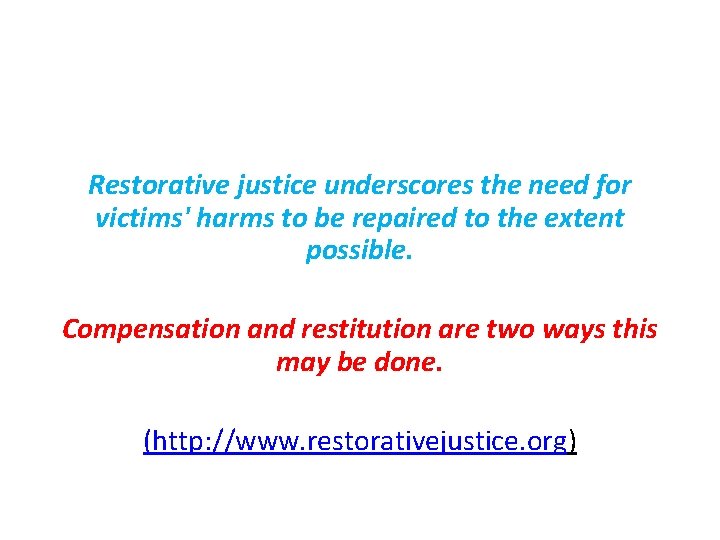 Restorative justice underscores the need for victims' harms to be repaired to the extent possible.

Compensation and restitution are two ways this may be done.

(http://www.restorativejustice.org)